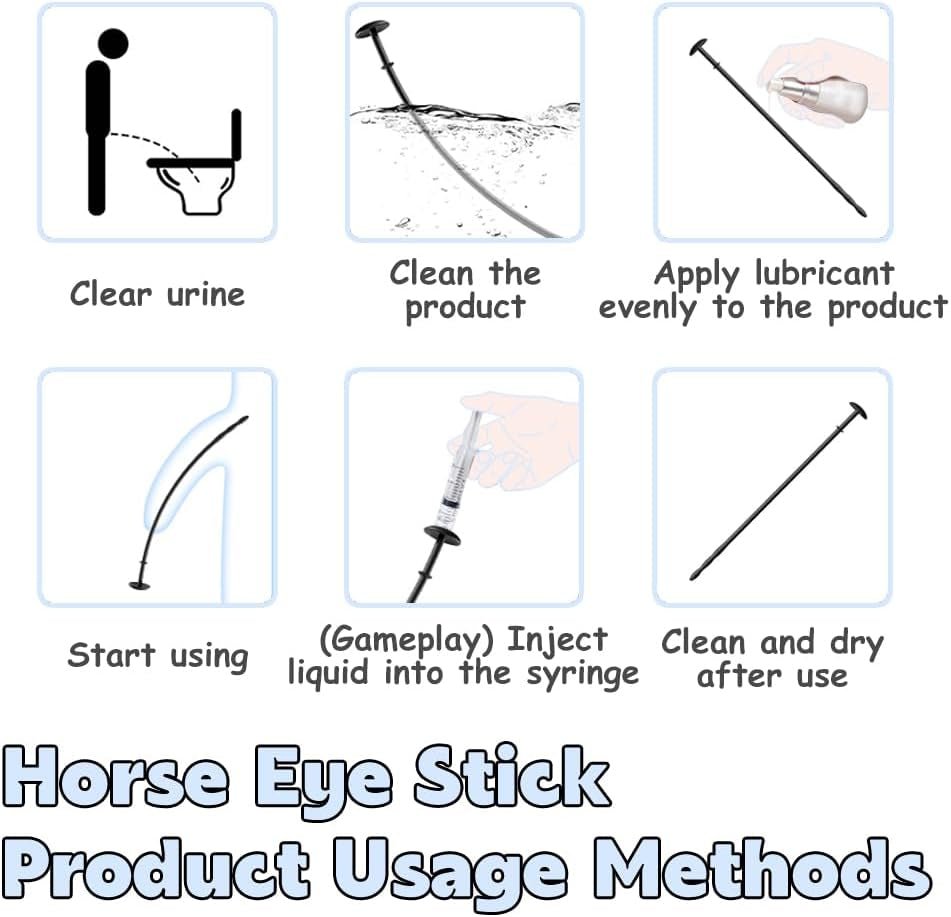 Clear urine

Clean the product

Apply lubricant evenly to the product

Start using

(Gameplay) Inject liquid into the syringe

Clean and dry after use

Horse Eye Stick Product Usage Methods